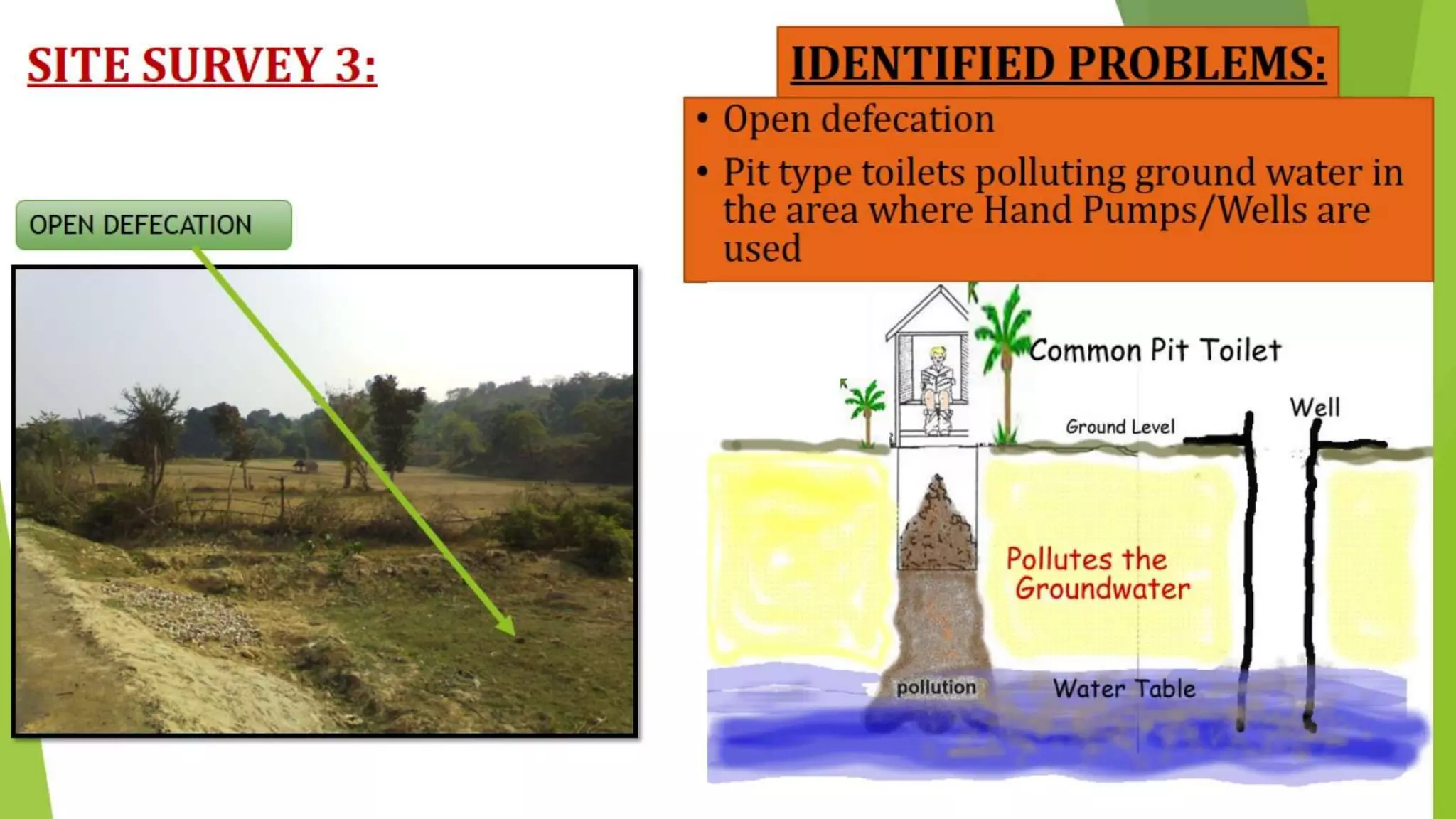 SITE SURVEY 3:

OPEN DEFECATION

IDENTIFIED PROBLEMS:

• Open defecation

• Pit type toilets polluting ground water in the area where Hand Pumps/Wells are used

Common Pit Toilet

Well

Ground Level

Pollutes the Groundwater

pollution

Water Table